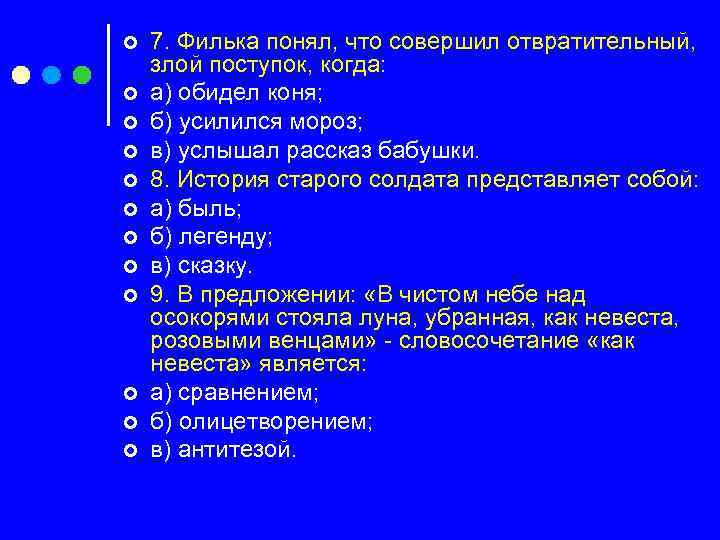 7. Филька понял, что совершил отвратительный, злой поступок, когда:
а) обидел коня;
б) усилился мороз;
в) услышал рассказ бабушки.
8. История старого солдата представляет собой:
а) быль;
б) легенду;
в) сказку.
9. В предложении: «В чистом небе над осокорями стояла луна, убранная, как невеста, розовыми венцами» - словосочетание «как невеста» является:
а) сравнением;
б) олицетворением;
в) антитезой.